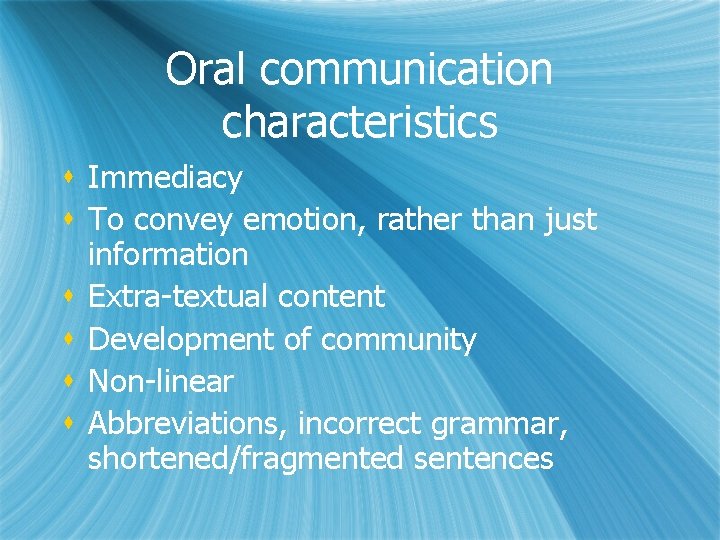 Oral communication characteristics

- Immediacy
- To convey emotion, rather than just information
- Extra-textual content
- Development of community
- Non-linear
- Abbreviations, incorrect grammar, shortened/fragmented sentences